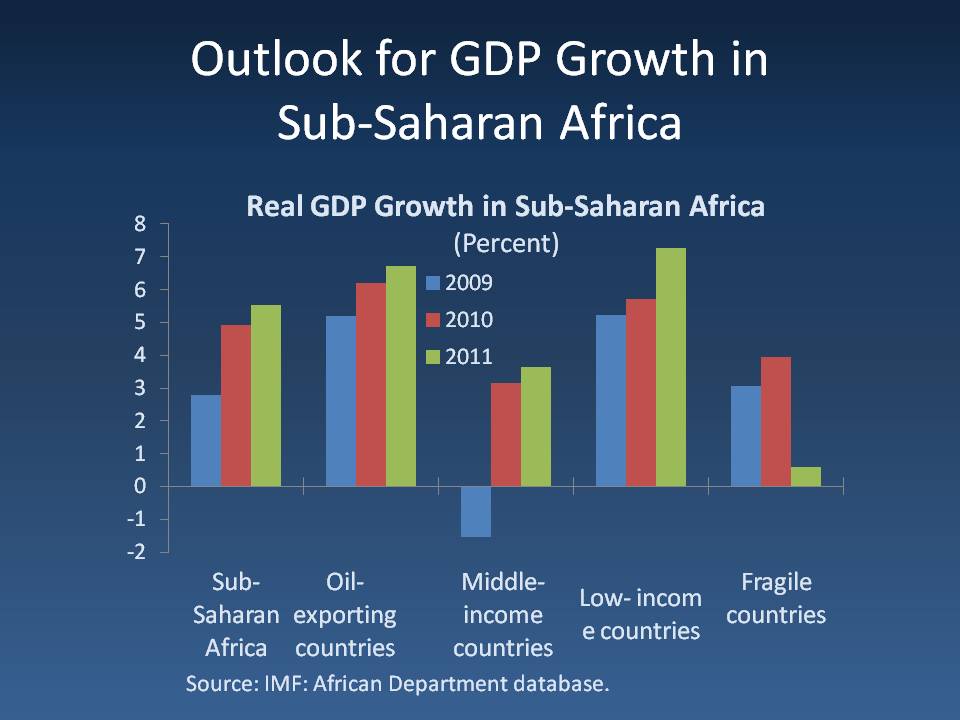 Outlook for GDP Growth in Sub-Saharan Africa

Real GDP Growth in Sub-Saharan Africa
(Percent)

2009
2010
2011

8
7
6
5
4
3
2
1
0
-1
-2

Sub-Saharan Africa
Oil-exporting countries
Middle-income countries
Low- incom e countries
Fragile countries

Source: IMF: African Department database.